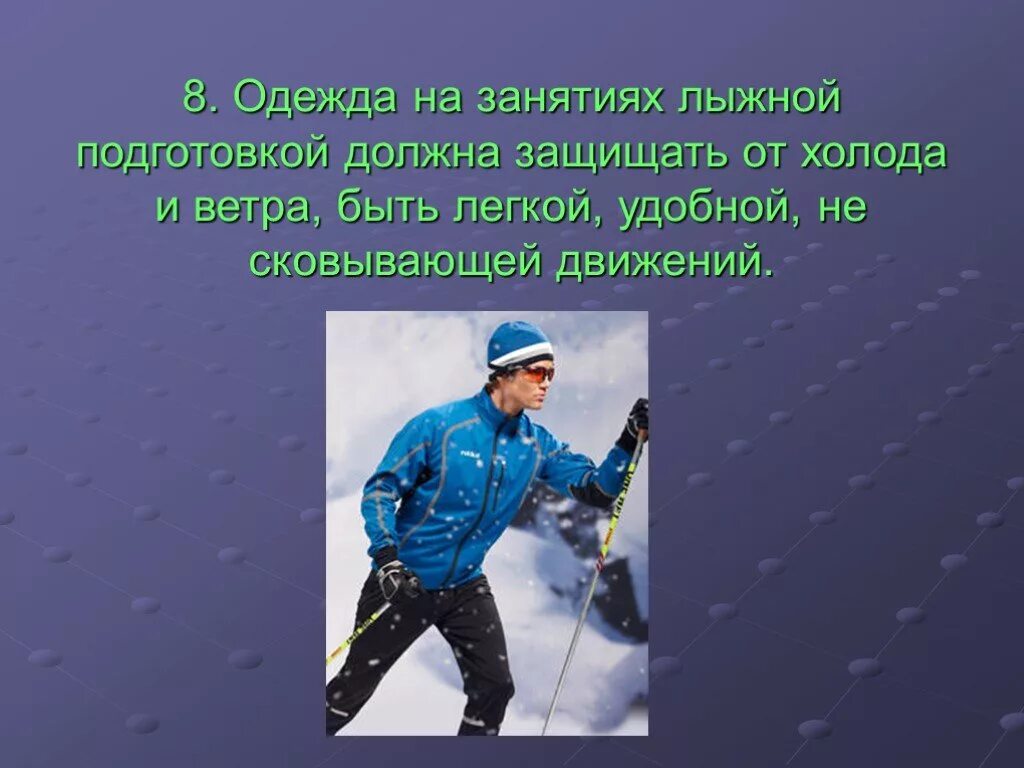 8. Одежда на занятиях лыжной подготовкой должна защищать от холода и ветра, быть легкой, удобной, не сковывающей движений.